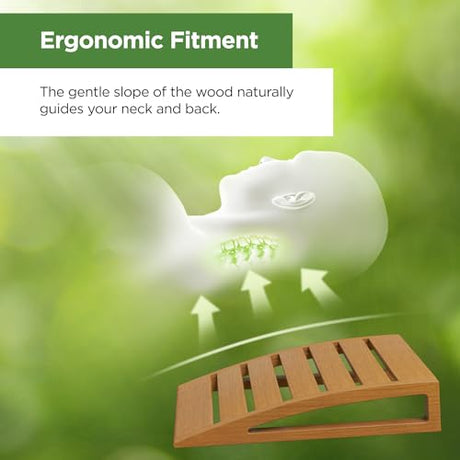 Ergonomic Fitment

The gentle slope of the wood naturally guides your neck and back.